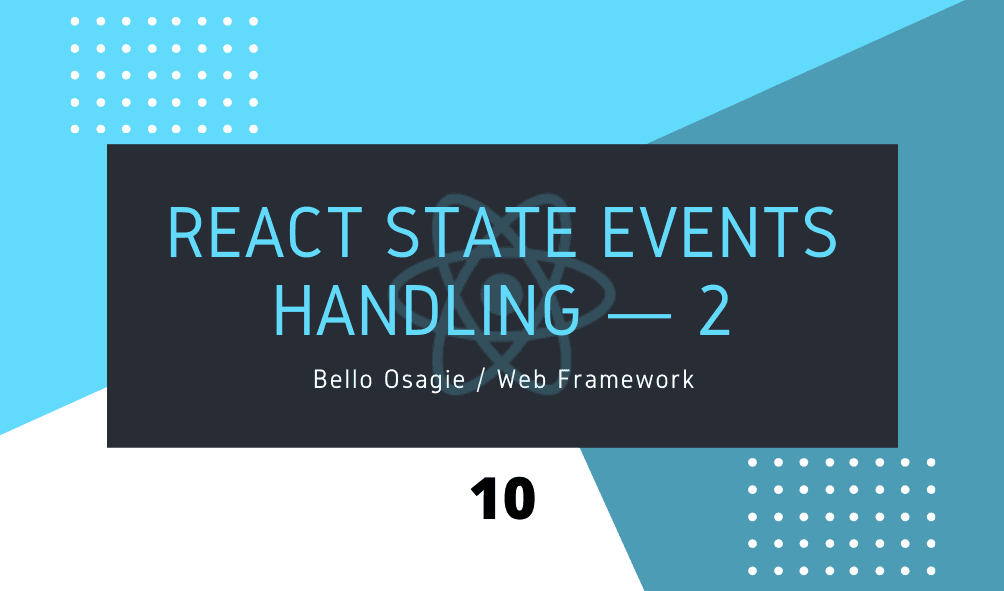 REACT STATE EVENTS HANDLING — 2

Bello Osagie / Web Framework

10